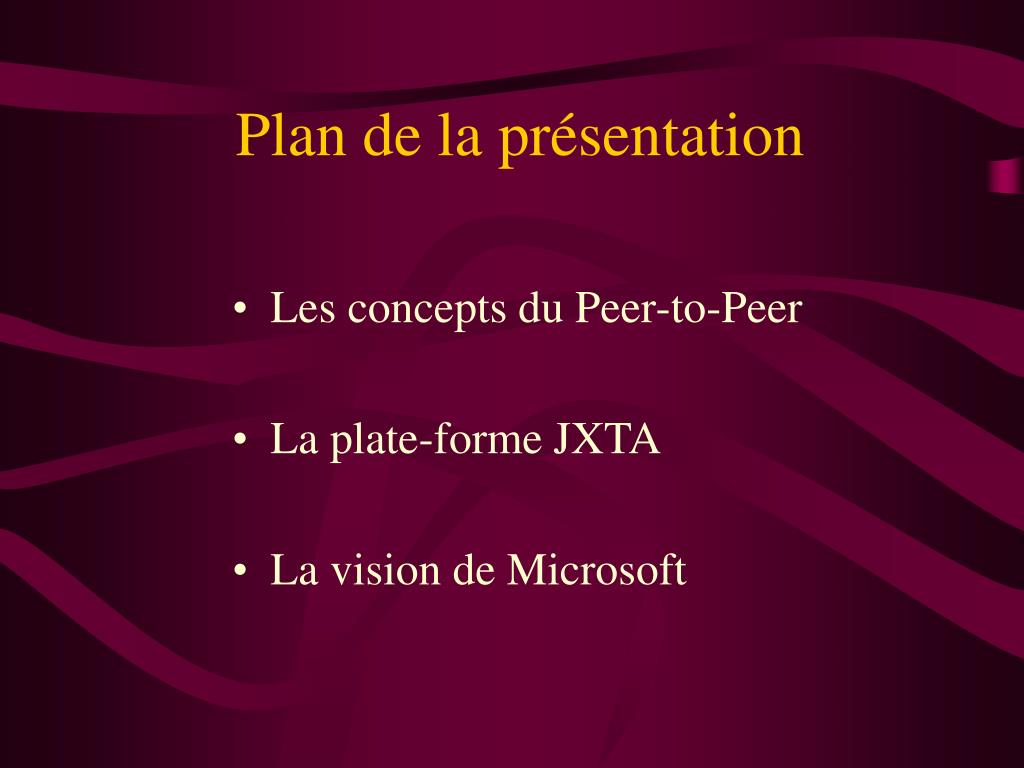 Plan de la présentation

• Les concepts du Peer-to-Peer

• La plate-forme JXTA

• La vision de Microsoft